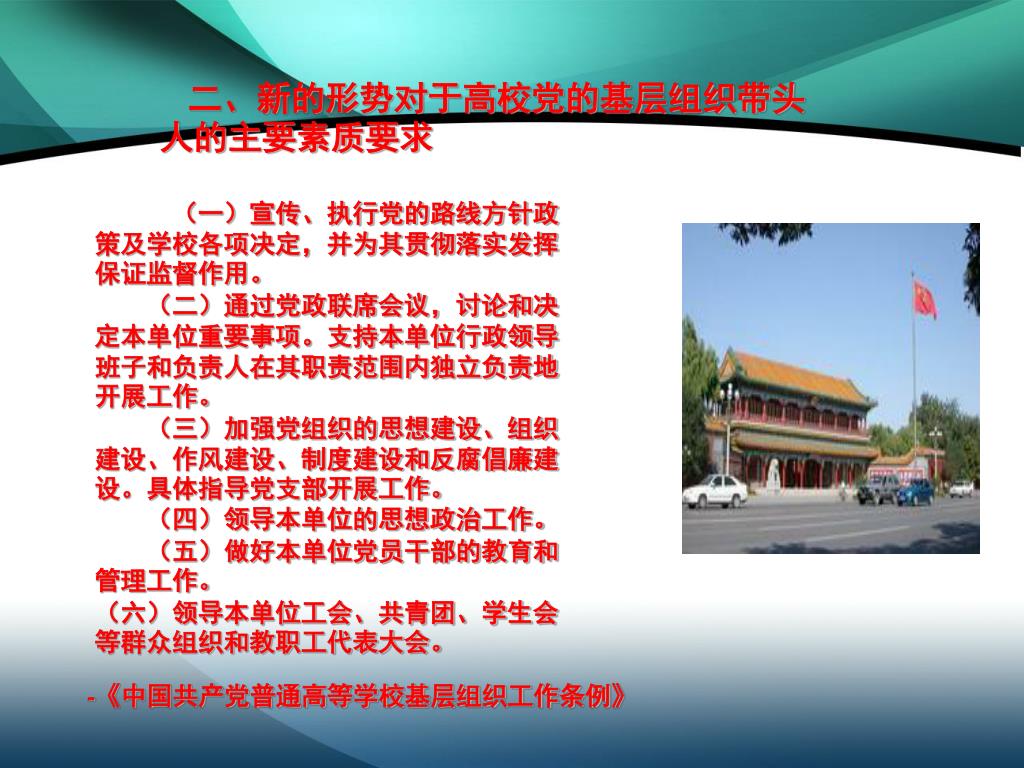 二、新的形势对于高校党的基层组织带头人的主要素质要求

（一）宣传、执行党的路线方针政策及学校各项决定，并为其贯彻落实发挥保证监督作用。

（二）通过党政联席会议，讨论和决定本单位重要事项。支持本单位行政领导班子和负责人在其职责范围内独立负责地开展工作。

（三）加强党组织的思想建设、组织建设、作风建设、制度建设和反腐倡廉建设。具体指导党支部开展工作。

（四）领导本单位的思想政治工作。

（五）做好本单位党员干部的教育和管理工作。

（六）领导本单位工会、共青团、学生会等群众组织和教职工代表大会。

-《中国共产党普通高等学校基层组织工作条例》